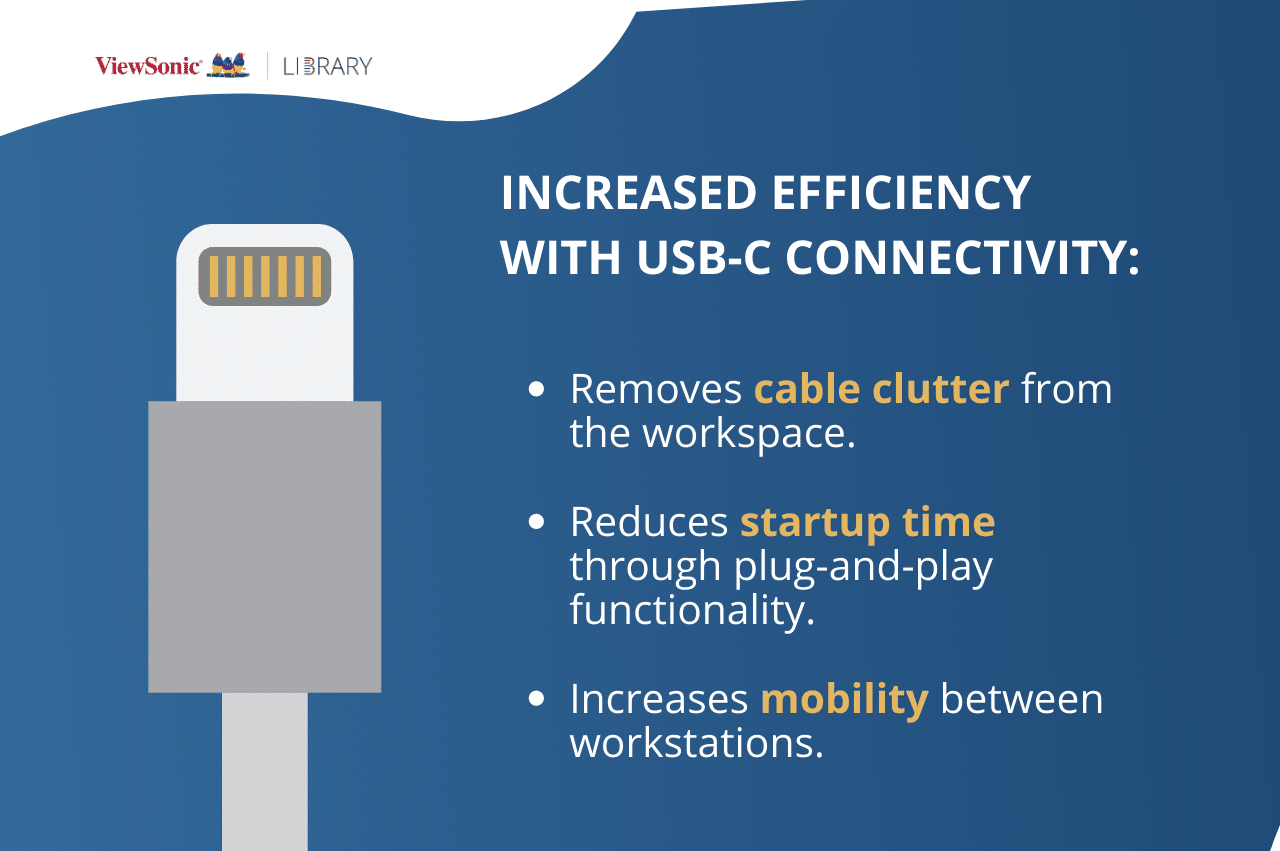 ViewSonic | LIBRARY

INCREASED EFFICIENCY WITH USB-C CONNECTIVITY:

• Removes cable clutter from the workspace.

• Reduces startup time through plug-and-play functionality.

• Increases mobility between workstations.